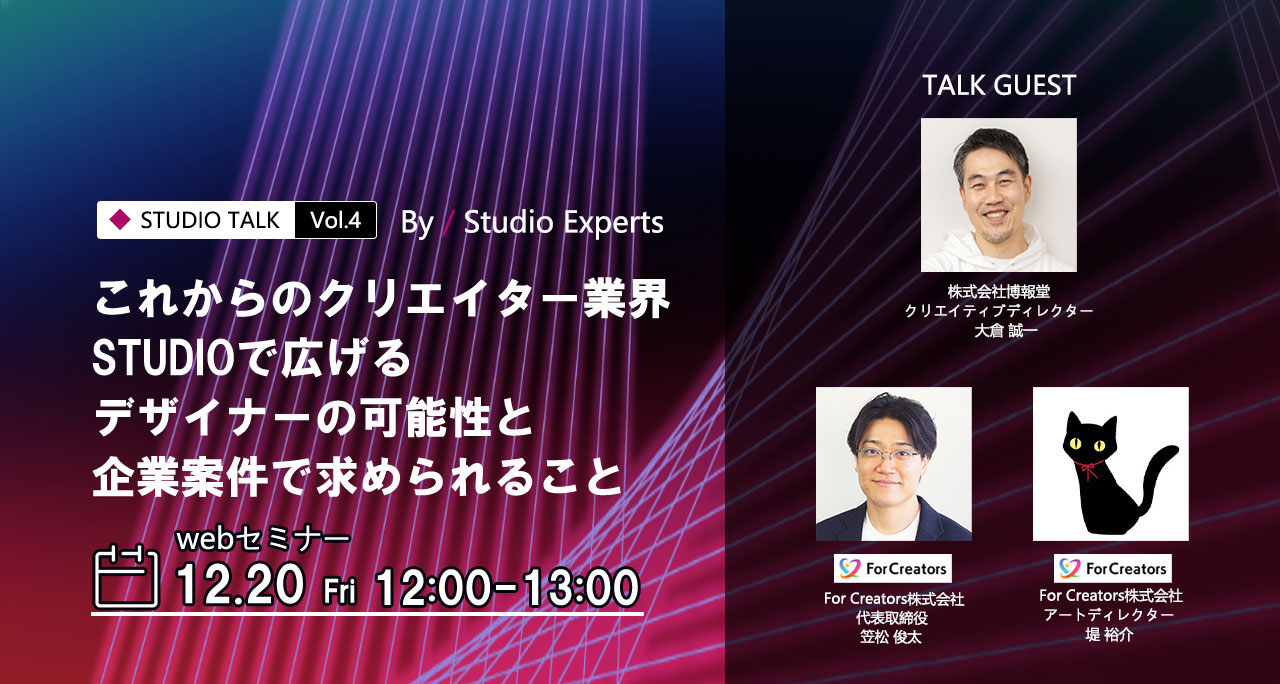 STUDIO TALK Vol.4 By / Studio Experts

これからのクリエイター業界
STUDIOで広げる
デザイナーの可能性と
企業案件で求められること

webセミナー
12.20 Fri 12:00-13:00

TALK GUEST

株式会社博報堂
クリエイティブディレクター
大倉 誠一

ForCreators
For Creators株式会社
代表取締役
笠松 俊太

ForCreators
For Creators株式会社
アートディレクター
堤 裕介